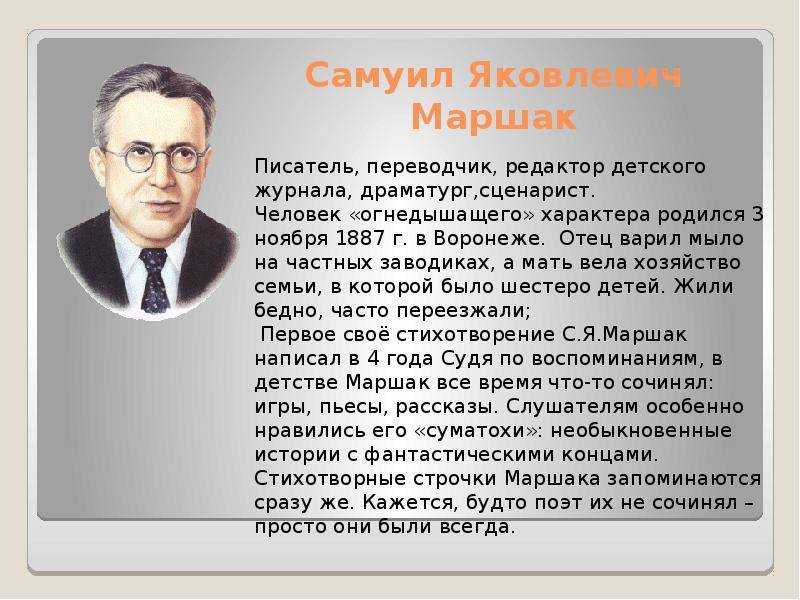 Самуил Яковлевич Маршак

Писатель, переводчик, редактор детского журнала, драматург,сценарист.
Человек «огнедышащего» характера родился 3 ноября 1887 г. в Воронеже. Отец варил мыло на частных заводиках, а мать вела хозяйство семьи, в которой было шестеро детей. Жили бедно, часто переезжали;
Первое своё стихотворение С.Я.Маршак написал в 4 года Судя по воспоминаниям, в детстве Маршак все время что-то сочинял: игры, пьесы, рассказы. Слушателям особенно нравились его «суматохи»: необыкновенные истории с фантастическими концами. Стихотворные строчки Маршака запоминаются сразу же. Кажется, будто поэт их не сочинял – просто они были всегда.